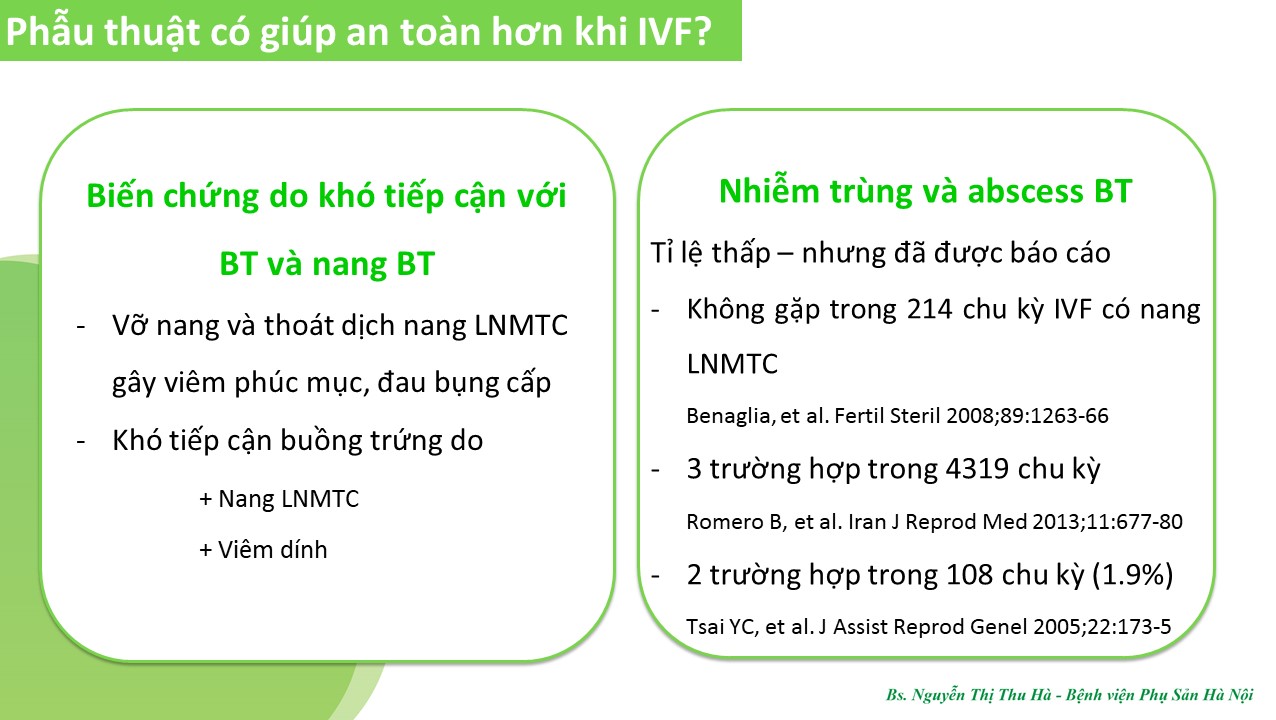 Phẫu thuật có giúp an toàn hơn khi IVF?

Biến chứng do khó tiếp cận với BT và nang BT

- Vỡ nang và thoát dịch nang LNMTC gây viêm phúc mục, đau bụng cấp
- Khó tiếp cận buồng trứng do

+ Nang LNMTC

+ Viêm dính

Nhiễm trùng và abscess BT

Tỉ lệ thấp – nhưng đã được báo cáo

- Không gặp trong 214 chu kỳ IVF có nang LNMTC

Benaglia, et al. Fertil Steril 2008;89:1263-66

- 3 trường hợp trong 4319 chu kỳ

Romero B, et al. Iran J Reprod Med 2013;11:677-80

- 2 trường hợp trong 108 chu kỳ (1.9%)

Tsai YC, et al. J Assist Reprod Genel 2005;22:173-5

Bs. Nguyễn Thị Thu Hà - Bệnh viện Phụ Sản Hà Nội